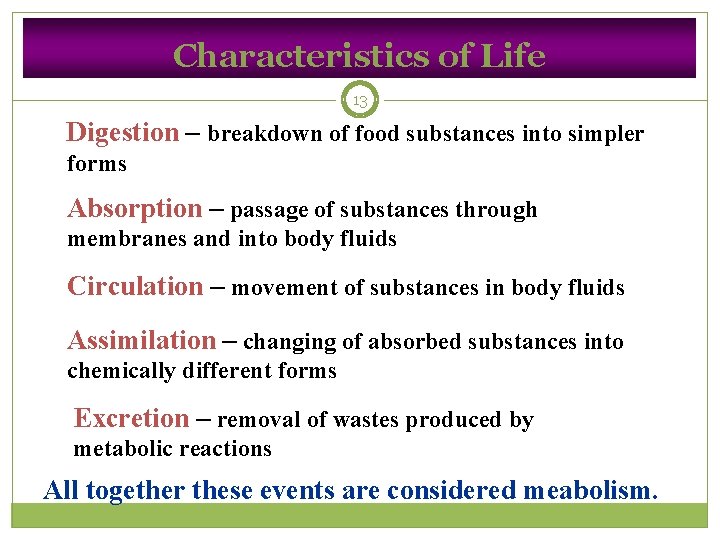 Characteristics of Life

13

Digestion – breakdown of food substances into simpler forms

Absorption – passage of substances through membranes and into body fluids

Circulation – movement of substances in body fluids

Assimilation – changing of absorbed substances into chemically different forms

Excretion – removal of wastes produced by metabolic reactions

All together these events are considered meabolism.